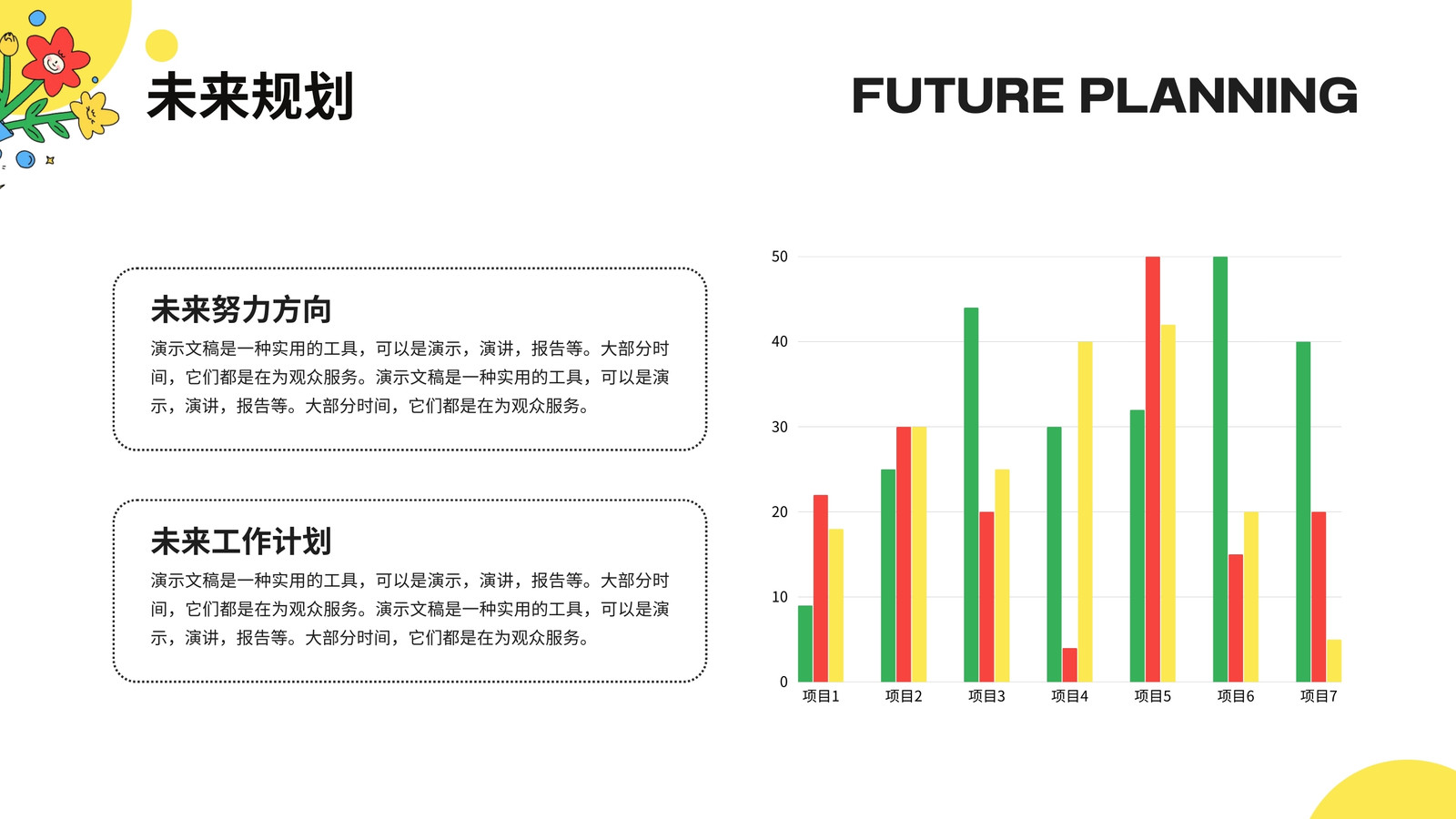 未来规划

FUTURE PLANNING

未来努力方向

演示文稿是一种实用的工具，可以是演示，演讲，报告等。大部分时间，它们都是在为观众服务。演示文稿是一种实用的工具，可以是演示，演讲，报告等。大部分时间，它们都是在为观众服务。

未来工作计划

演示文稿是一种实用的工具，可以是演示，演讲，报告等。大部分时间，它们都是在为观众服务。演示文稿是一种实用的工具，可以是演示，演讲，报告等。大部分时间，它们都是在为观众服务。

50
40
30
20
10
0
项目1
项目2
项目3
项目4
项目5
项目6
项目7